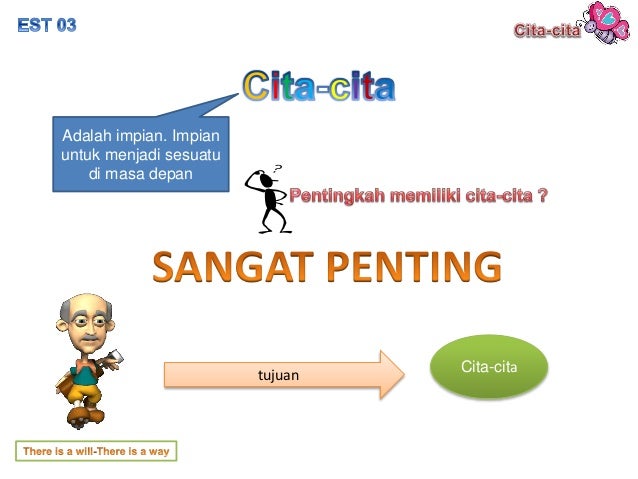 EST 03

Cita-cita

Cita-cita

Adalah impian. Impian untuk menjadi sesuatu di masa depan

?

Pentingkah memiliki cita-cita ?

SANGAT PENTING

tujuan

Cita-cita

There is a will-There is a way